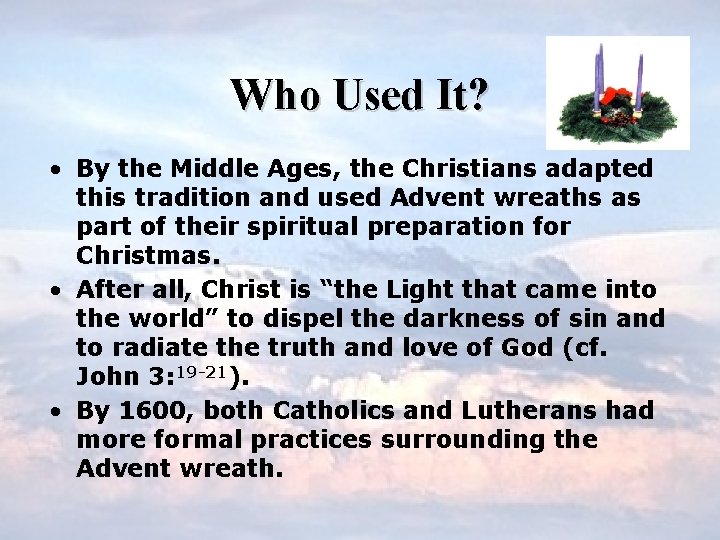 Who Used It?

• By the Middle Ages, the Christians adapted this tradition and used Advent wreaths as part of their spiritual preparation for Christmas.

• After all, Christ is “the Light that came into the world” to dispel the darkness of sin and to radiate the truth and love of God (cf. John 3:$^{19-21}$).

• By 1600, both Catholics and Lutherans had more formal practices surrounding the Advent wreath.